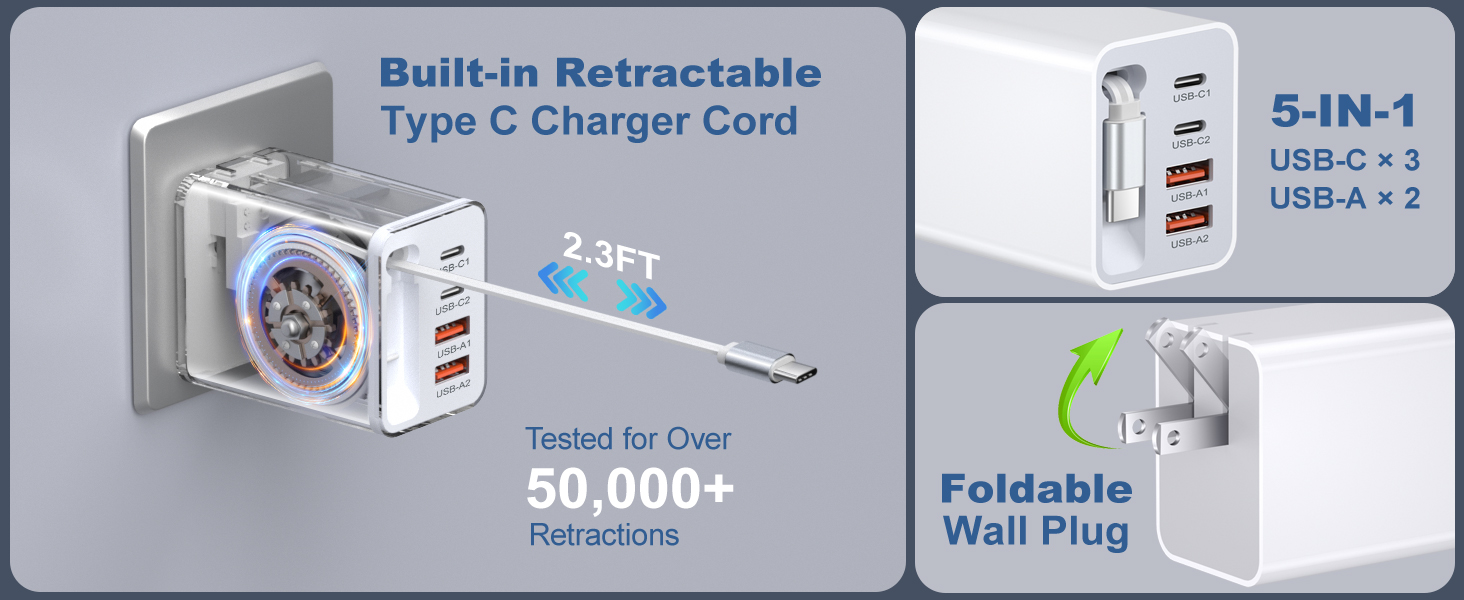 Built-in Retractable
Type C Charger Cord

USB-C1
USB-C2
USB-A1
USB-A2

2.3FT

Tested for Over
50,000+
Retractions

USB-C1
USB-C2
USB-A1
USB-A2

5-IN-1
USB-C × 3
USB-A × 2

Foldable
Wall Plug